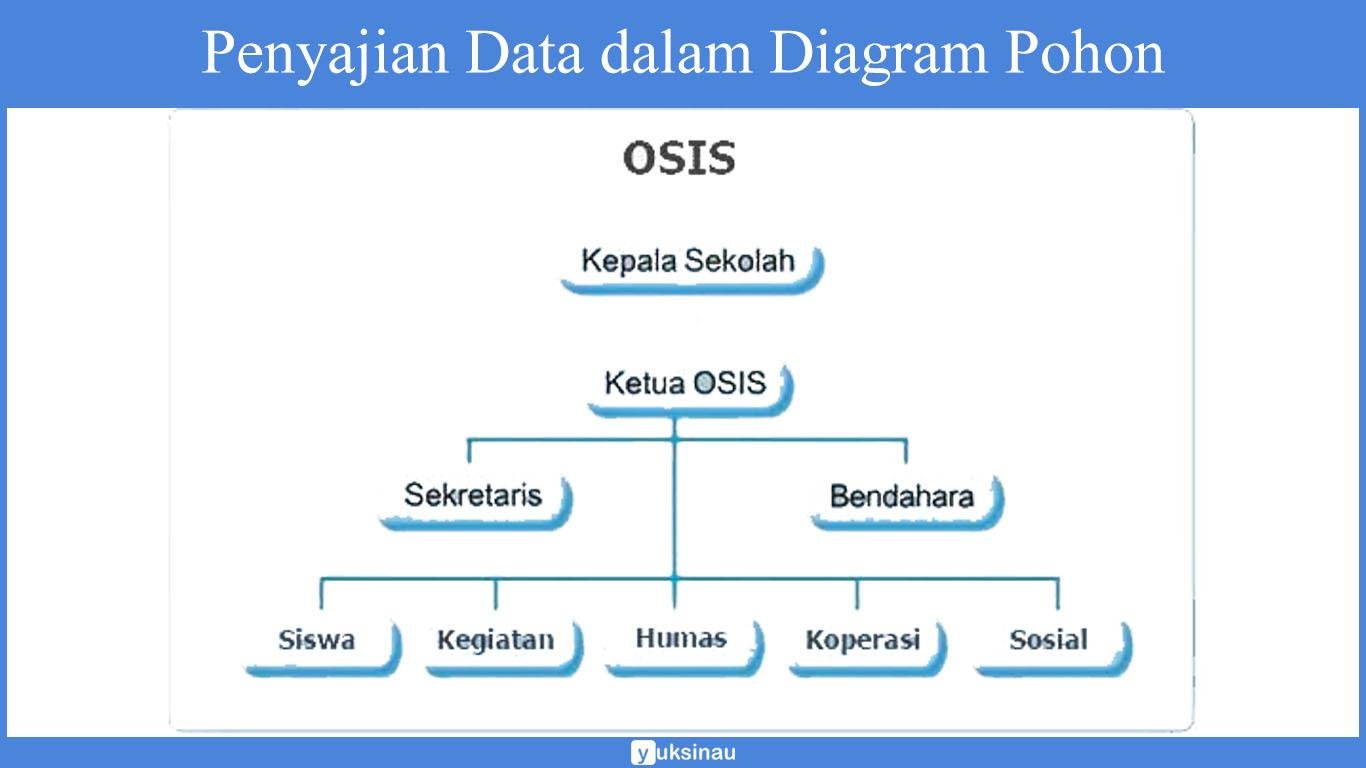 Penyajian Data dalam Diagram Pohon

OSIS

Kepala Sekolah

Ketua OSIS

Sekretaris

Bendahara

Siswa

Kegiatan

Humas

Koperasi

Sosial

yuksinau